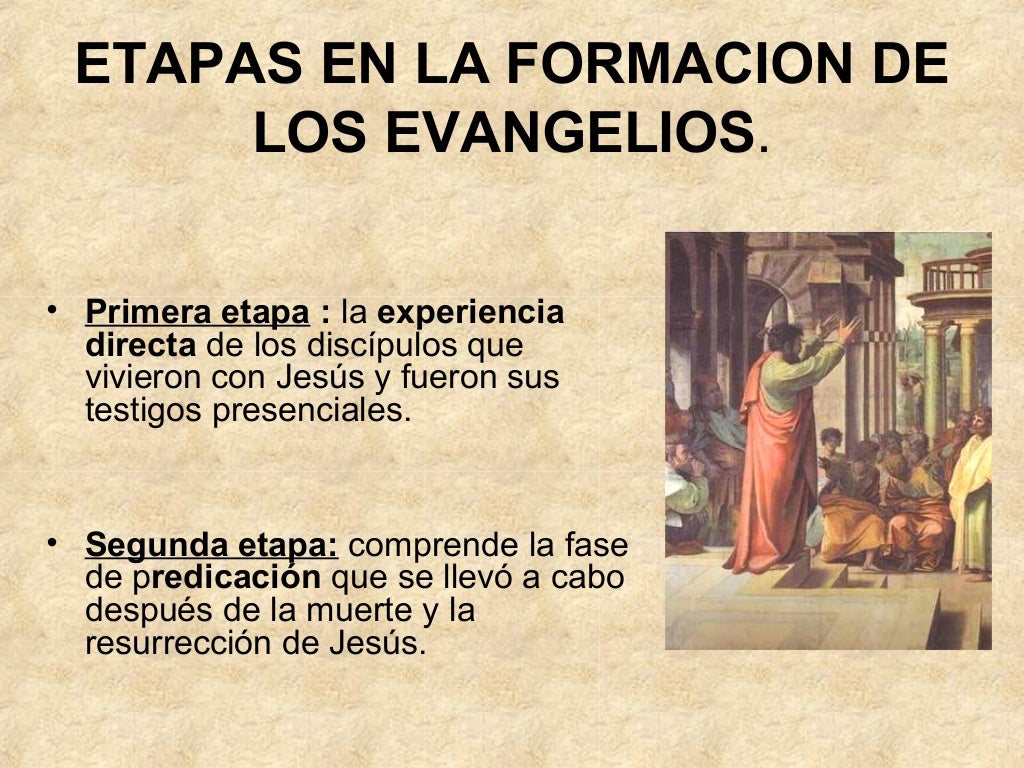 ETAPAS EN LA FORMACION DE LOS EVANGELIOS.

• Primera etapa : la experiencia directa de los discípulos que vivieron con Jesús y fueron sus testigos presenciales.

• Segunda etapa: comprende la fase de predicación que se llevó a cabo después de la muerte y la resurrección de Jesús.